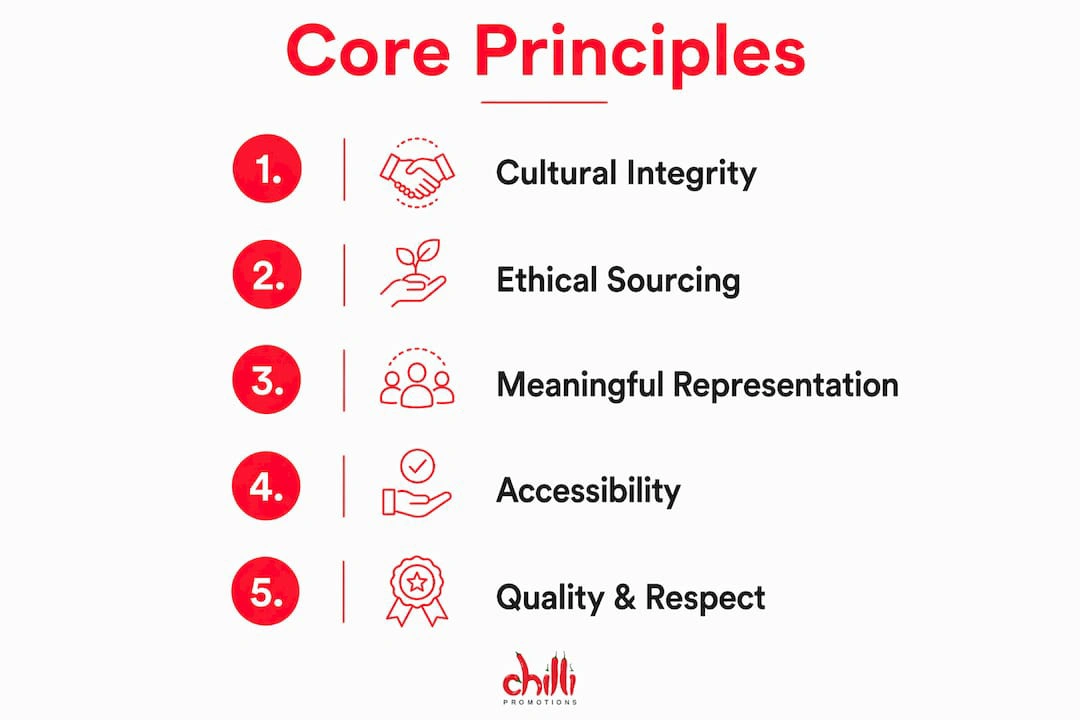 Core Principles

1. Cultural Integrity

2. Ethical Sourcing

3. Meaningful Representation

4. Accessibility

5. Quality & Respect

chilli
PROMOTIONS